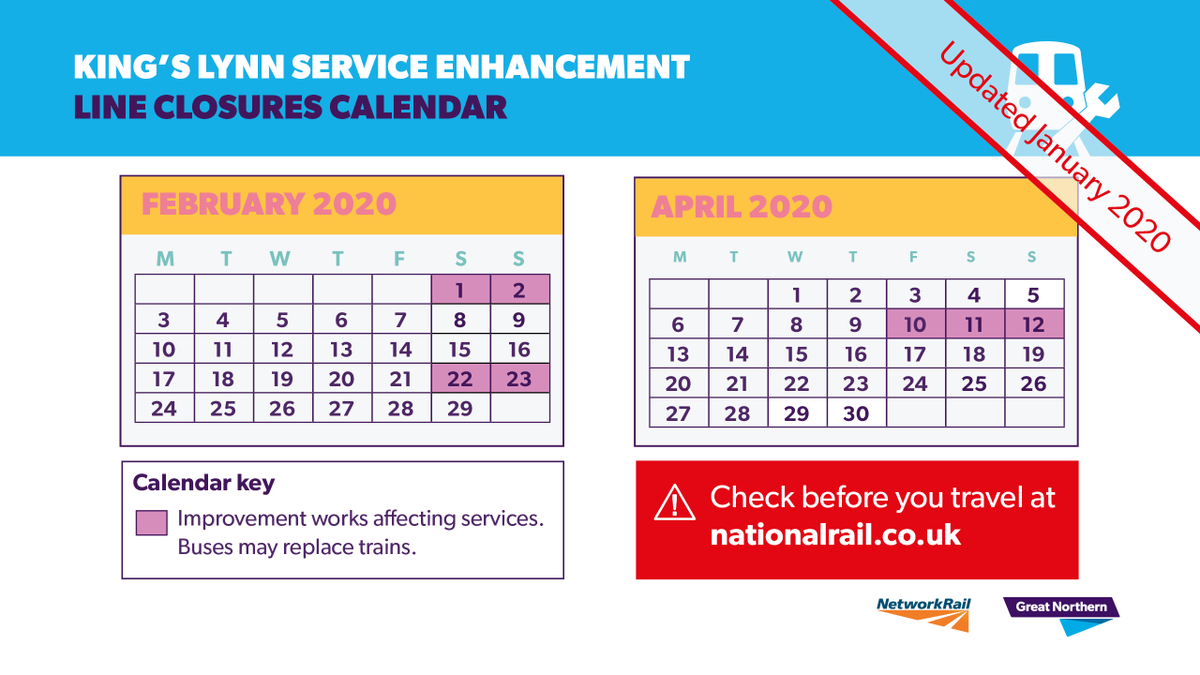 KING'S LYNN SERVICE ENHANCEMENT
LINE CLOSURES CALENDAR

Updated January 2020

FEBRUARY 2020

| M | T | W | T | F | S | S |
|---|---|---|---|---|---|---|
| | | | | | 1 | 2 |
| 3 | 4 | 5 | 6 | 7 | 8 | 9 |
| 10 | 11 | 12 | 13 | 14 | 15 | 16 |
| 17 | 18 | 19 | 20 | 21 | 22 | 23 |
| 24 | 25 | 26 | 27 | 28 | 29 | |

APRIL 2020

| M | T | W | T | F | S | S |
|---|---|---|---|---|---|---|
| | | 1 | 2 | 3 | 4 | 5 |
| 6 | 7 | 8 | 9 | 10 | 11 | 12 |
| 13 | 14 | 15 | 16 | 17 | 18 | 19 |
| 20 | 21 | 22 | 23 | 24 | 25 | 26 |
| 27 | 28 | 29 | 30 | | | |

Calendar key
Improvement works affecting services. Buses may replace trains.

Check before you travel at nationalrail.co.uk

NetworkRail

Great Northern